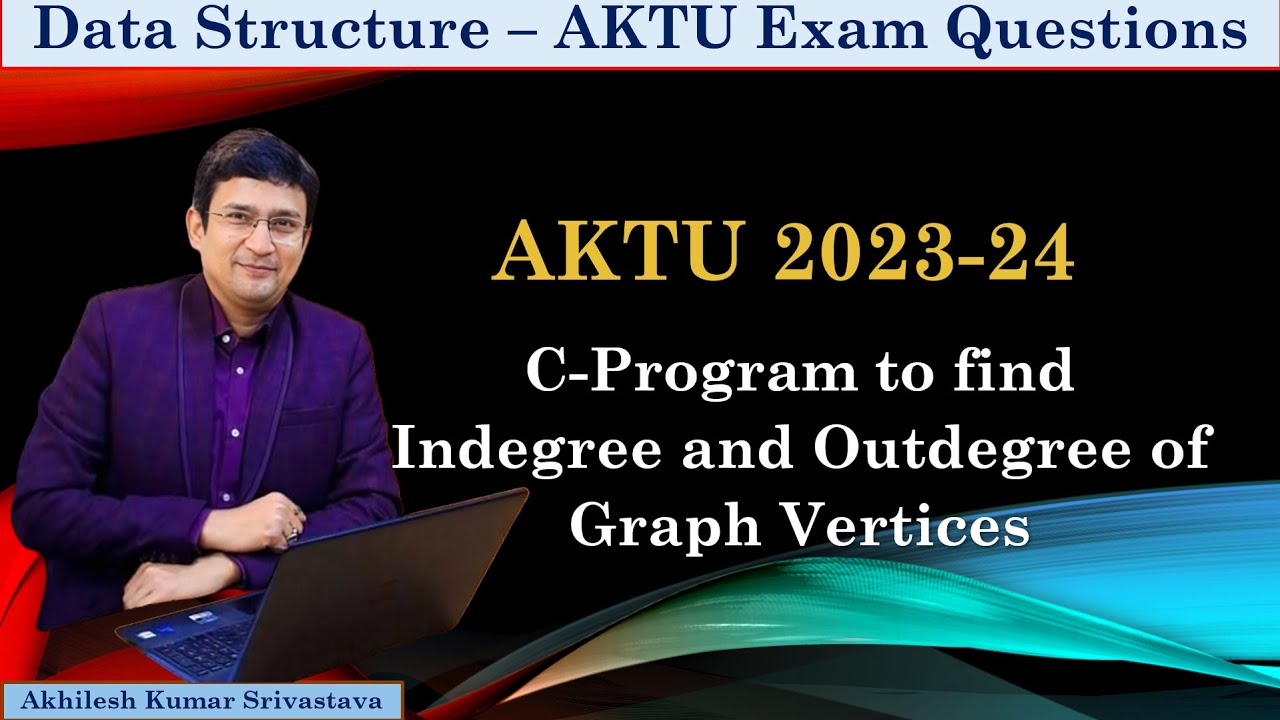 Data Structure – AKTU Exam Questions

AKTU 2023-24

C-Program to find Indegree and Outdegree of Graph Vertices

Akhilesh Kumar Srivastava